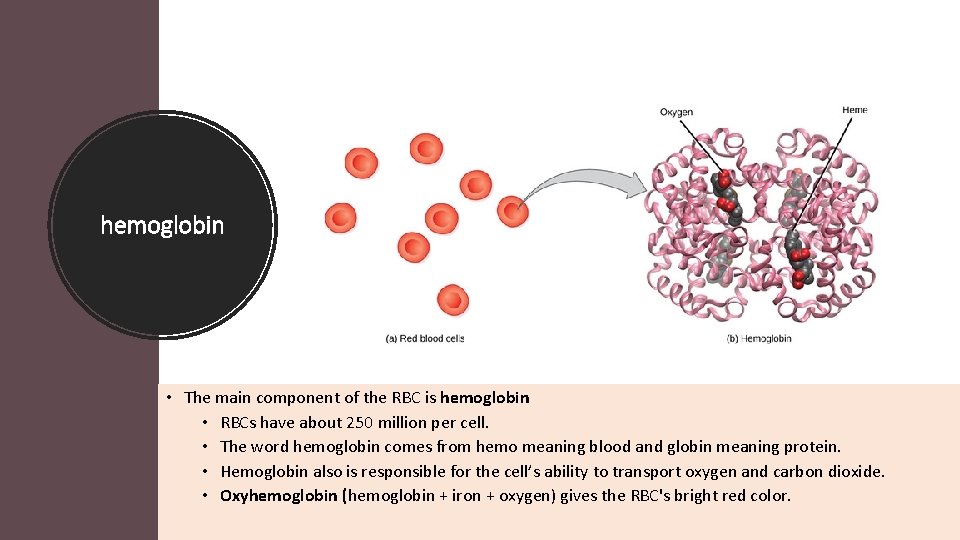 hemoglobin

Oxygen

Heme

(a) Red blood cells

(b) Hemoglobin

• The main component of the RBC is hemoglobin
  • RBCs have about 250 million per cell.
  • The word hemoglobin comes from hemo meaning blood and globin meaning protein.
  • Hemoglobin also is responsible for the cell's ability to transport oxygen and carbon dioxide.
  • Oxyhemoglobin (hemoglobin + iron + oxygen) gives the RBC's bright red color.